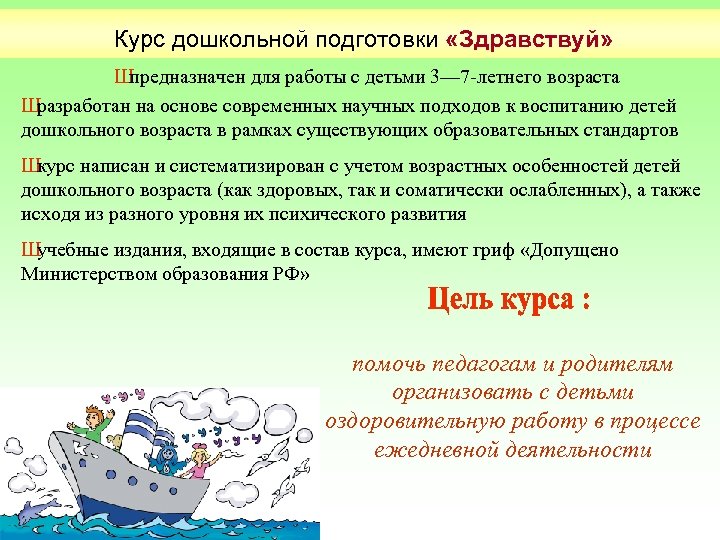 Курс дошкольной подготовки «Здравствуй»

Шпредназначен для работы с детьми 3—7-летнего возраста

Шразработан на основе современных научных подходов к воспитанию детей дошкольного возраста в рамках существующих образовательных стандартов

Шкурс написан и систематизирован с учетом возрастных особенностей детей дошкольного возраста (как здоровых, так и соматически ослабленных), а также исходя из разного уровня их психического развития

Шучебные издания, входящие в состав курса, имеют гриф «Допущено Министерством образования РФ»

Цель курса :

помочь педагогам и родителям организовать с детьми оздоровительную работу в процессе ежедневной деятельности